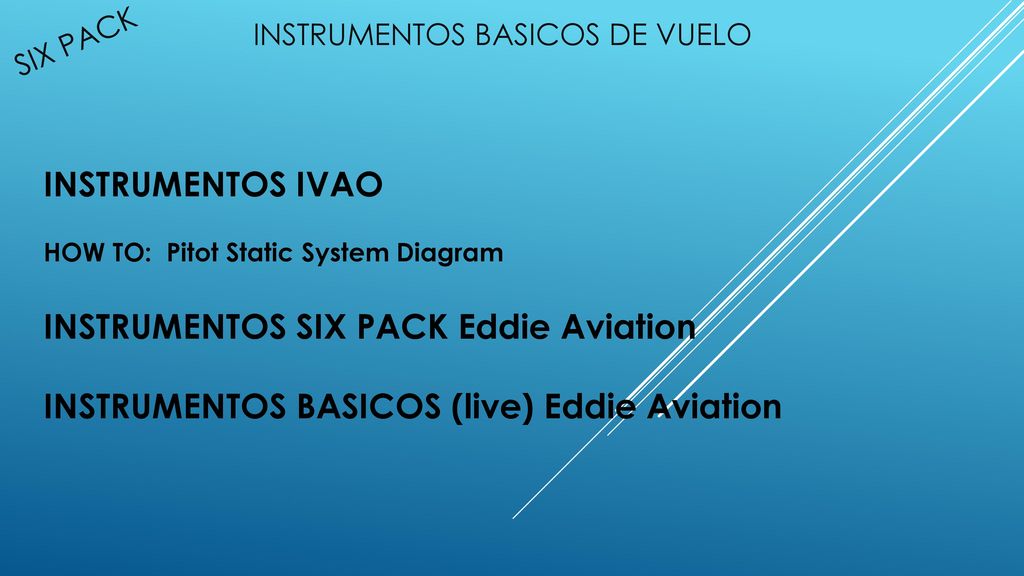 SIX PACK

INSTRUMENTOS BASICOS DE VUELO

INSTRUMENTOS IVAO

HOW TO: Pitot Static System Diagram

INSTRUMENTOS SIX PACK Eddie Aviation

INSTRUMENTOS BASICOS (live) Eddie Aviation